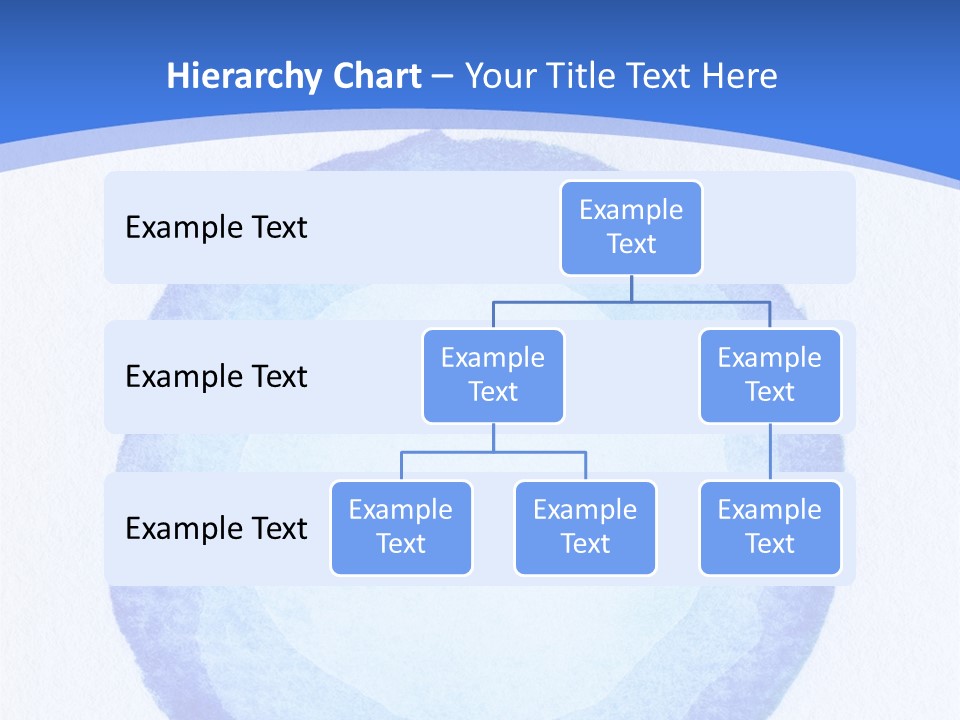 Hierarchy Chart – Your Title Text Here

Example Text

Example Text

Example Text

Example Text

Example Text

Example Text

Example Text

Example Text

Example Text